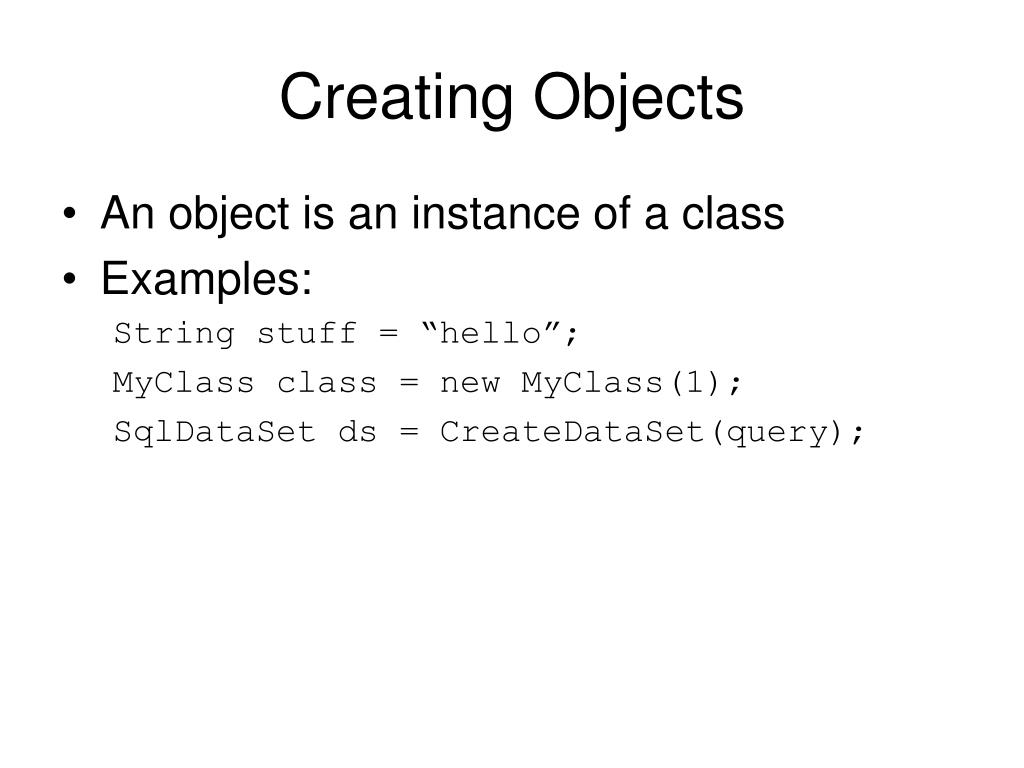 Creating Objects

• An object is an instance of a class
• Examples:

String stuff = “hello”;
MyClass class = new MyClass(1);
SqlDataSet ds = CreateDataSet(query);